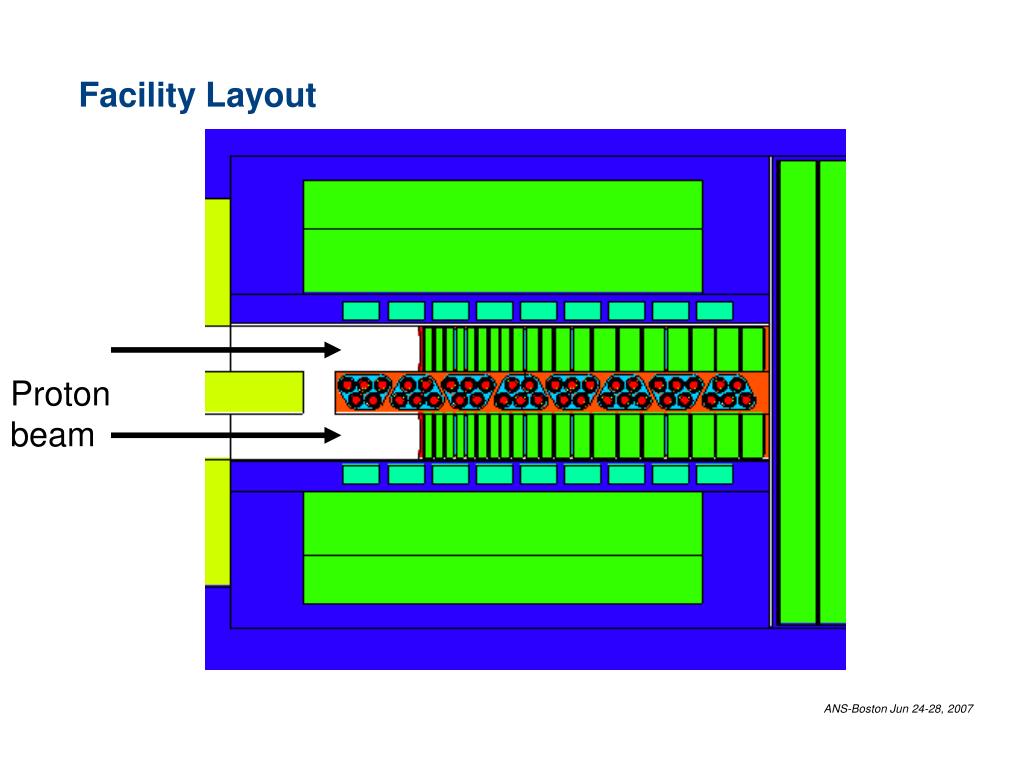 Facility Layout

Proton beam

ANS-Boston Jun 24-28, 2007